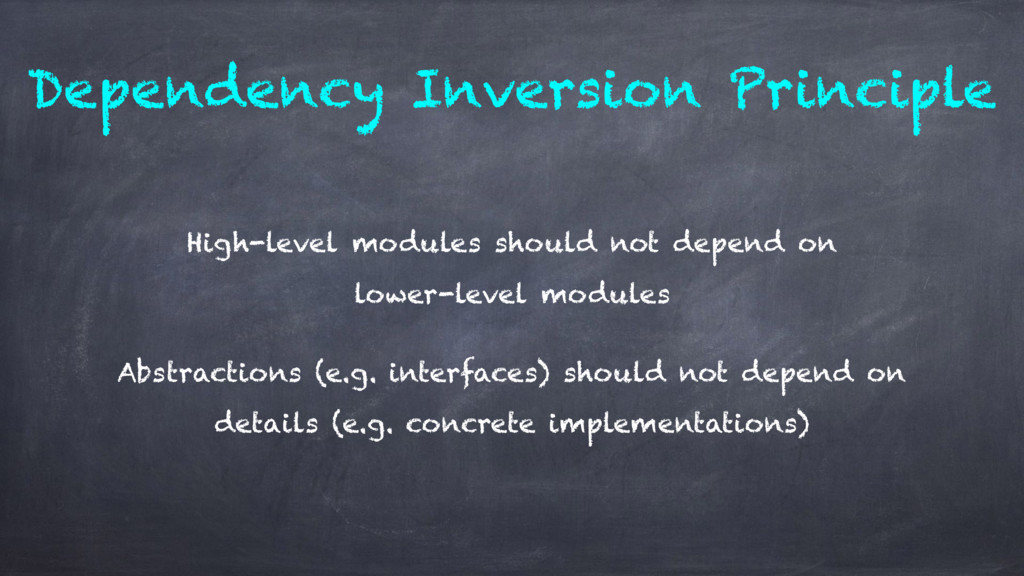 Dependency Inversion Principle

High-level modules should not depend on lower-level modules

Abstractions (e.g. interfaces) should not depend on details (e.g. concrete implementations)